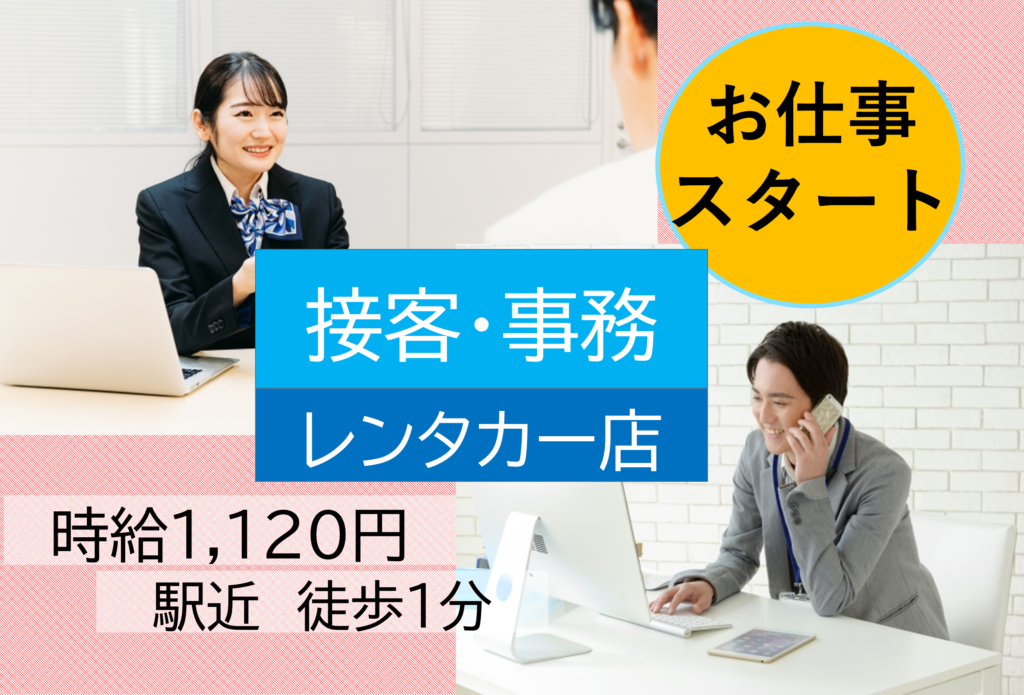 お仕事
スタート

接客・事務

レンタカー店

時給1,120円

駅近　徒歩1分